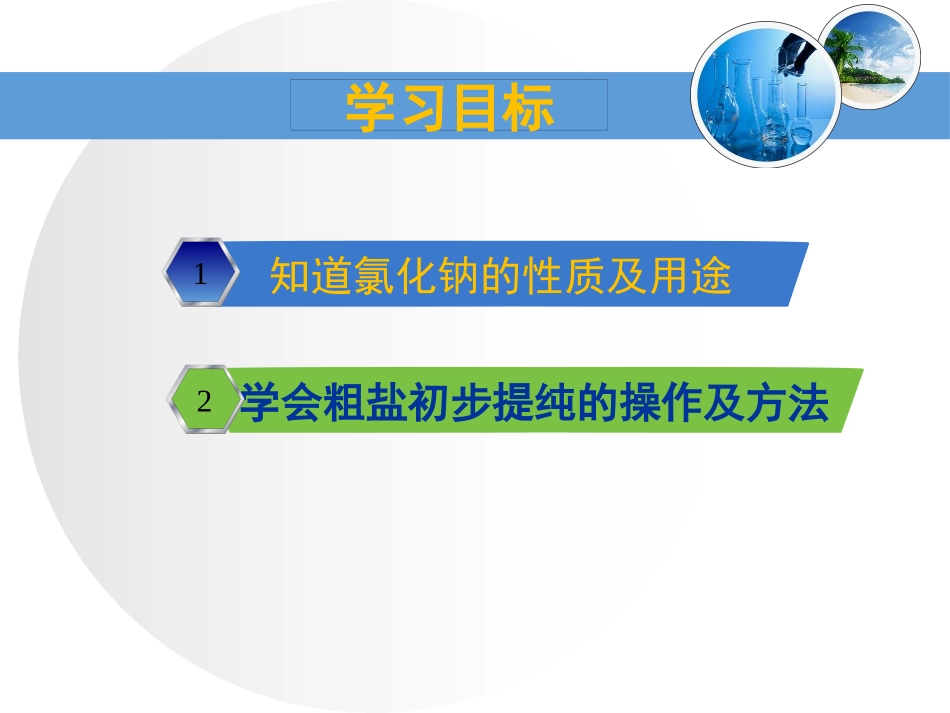 学习目标

1 知道氯化钠的性质及用途

2 学会粗盐初步提纯的操作及方法